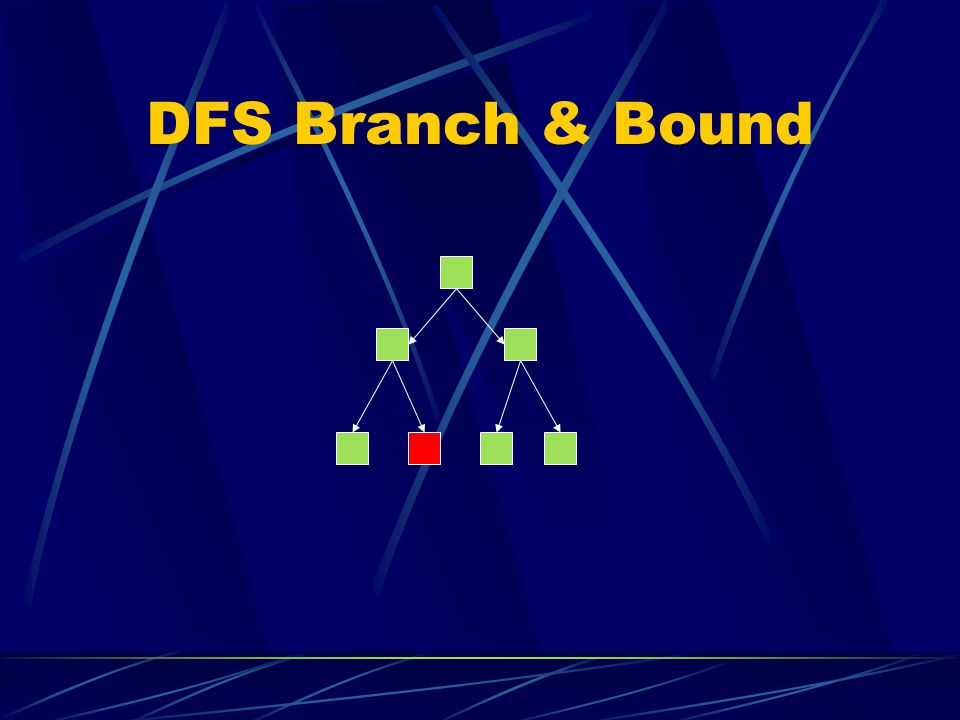 DFS Branch & Bound